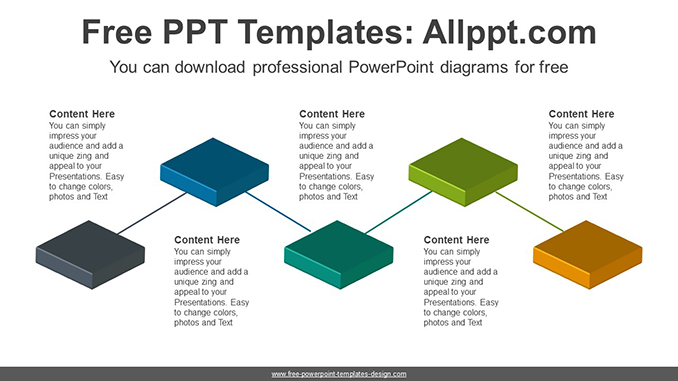 Free PPT Templates: Allppt.com

You can download professional PowerPoint diagrams for free

Content Here
You can simply impress your audience and add a unique zing and appeal to your Presentations. Easy to change colors, photos and Text

Content Here
You can simply impress your audience and add a unique zing and appeal to your Presentations. Easy to change colors, photos and Text

Content Here
You can simply impress your audience and add a unique zing and appeal to your Presentations. Easy to change colors, photos and Text

Content Here
You can simply impress your audience and add a unique zing and appeal to your Presentations. Easy to change colors, photos and Text

Content Here
You can simply impress your audience and add a unique zing and appeal to your Presentations. Easy to change colors, photos and Text

www.free-powerpoint-templates-design.com